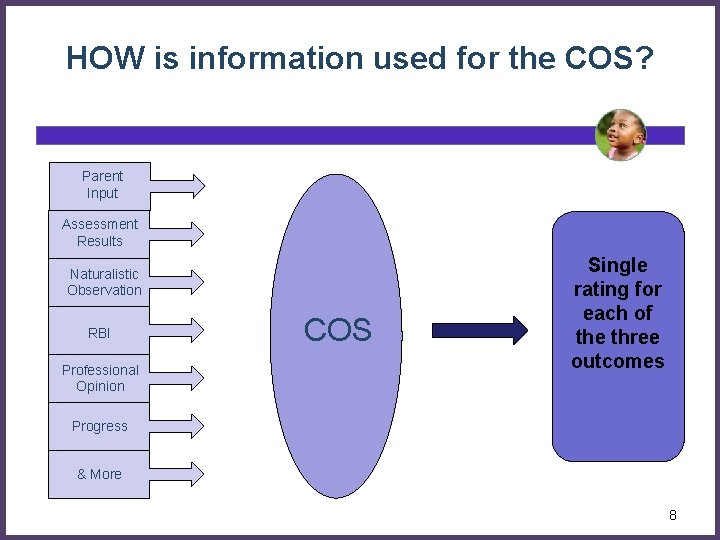 HOW is information used for the COS?

Parent Input

Assessment Results

Naturalistic Observation

RBI

Professional Opinion

Progress

& More

COS

Single rating for each of the three outcomes

8